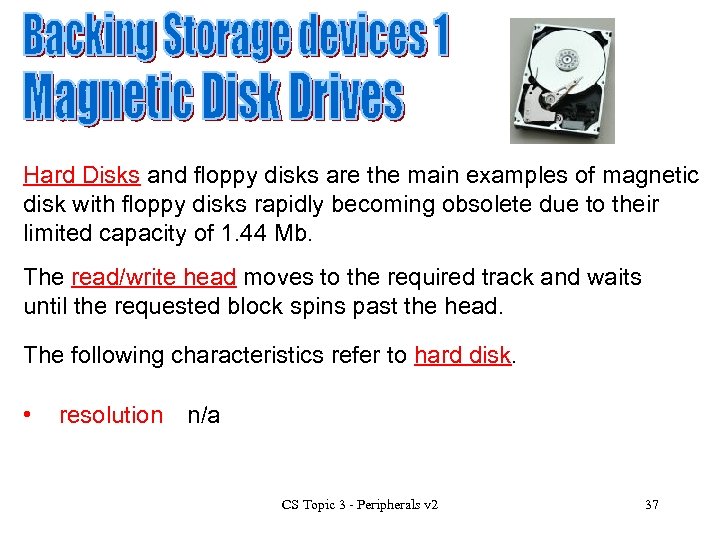 Backing Storage devices 1
Magnetic Disk Drives

Hard Disks and floppy disks are the main examples of magnetic disk with floppy disks rapidly becoming obsolete due to their limited capacity of 1.44 Mb.

The read/write head moves to the required track and waits until the requested block spins past the head.

The following characteristics refer to hard disk.

• resolution n/a

CS Topic 3 - Peripherals v2

37